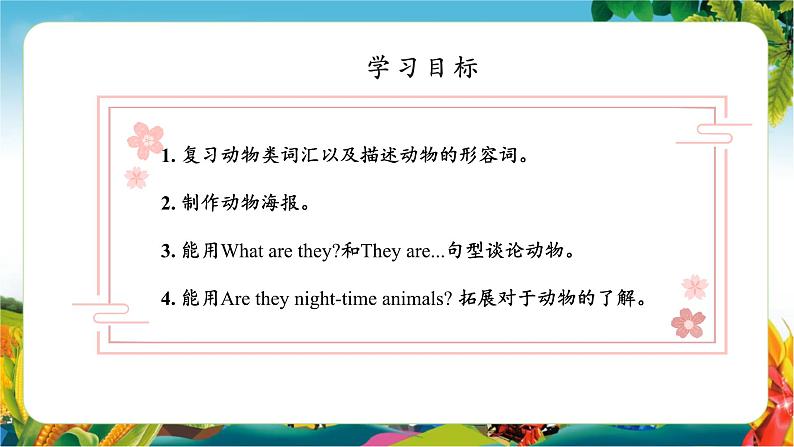 学习目标

1. 复习动物类词汇以及描述动物的形容词。

2. 制作动物海报。

3. 能用What are they?和They are...句型谈论动物。

4. 能用Are they night-time animals? 拓展对于动物的了解。